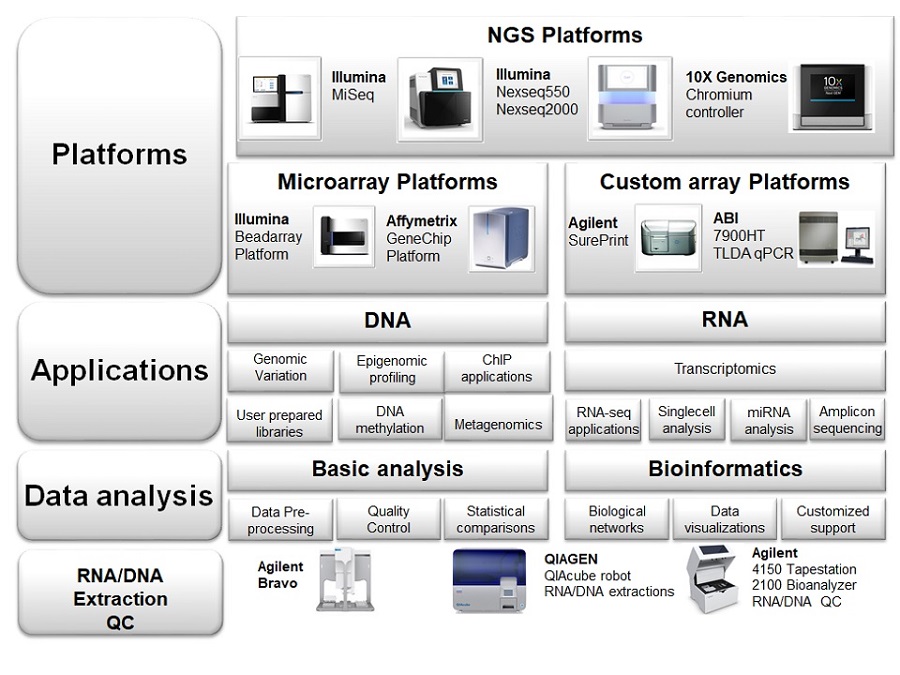 Platforms

NGS Platforms

Illumina MiSeq

Illumina Nexseq550 Nexseq2000

10X Genomics Chromium controller

10X GENOMICS

Microarray Platforms

Illumina Beadarray Platform

Affymetrix GeneChip Platform

Custom array Platforms

Agilent SurePrint

ABI 7900HT TLDA qPCR

Applications

DNA

Genomic Variation

Epigenomic profiling

ChIP applications

User prepared libraries

DNA methylation

Metagenomics

RNA

Transcriptomics

RNA-seq applications

Singlecell analysis

miRNA analysis

Amplicon sequencing

Data analysis

Basic analysis

Data Pre-processing

Quality Control

Statistical comparisons

Bioinformatics

Biological networks

Data visualizations

Customized support

RNA/DNA Extraction QC

Agilent Bravo

QIAGEN QIAcube robot RNA/DNA extractions

Agilent 4150 Tapestation 2100 Bioanalyzer RNA/DNA QC